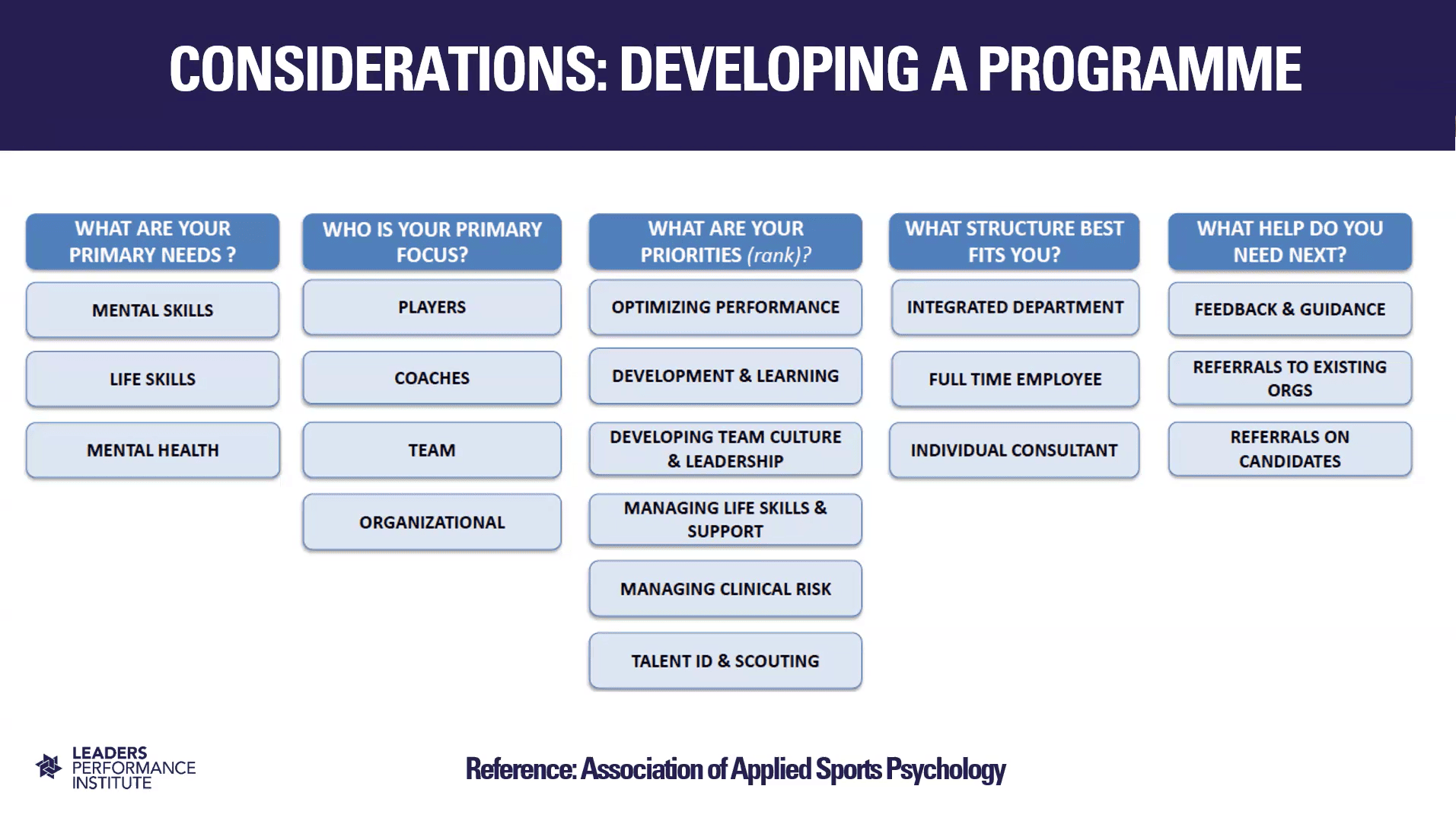 CONSIDERATIONS: DEVELOPING A PROGRAMME

WHAT ARE YOUR PRIMARY NEEDS ?

MENTAL SKILLS

LIFE SKILLS

MENTAL HEALTH

WHO IS YOUR PRIMARY FOCUS?

PLAYERS

COACHES

TEAM

ORGANIZATIONAL

WHAT ARE YOUR PRIORITIES (rank)?

OPTIMIZING PERFORMANCE

DEVELOPMENT & LEARNING

DEVELOPING TEAM CULTURE & LEADERSHIP

MANAGING LIFE SKILLS & SUPPORT

MANAGING CLINICAL RISK

TALENT ID & SCOUTING

WHAT STRUCTURE BEST FITS YOU?

INTEGRATED DEPARTMENT

FULL TIME EMPLOYEE

INDIVIDUAL CONSULTANT

WHAT HELP DO YOU NEED NEXT?

FEEDBACK & GUIDANCE

REFERRALS TO EXISTING ORGS

REFERRALS ON CANDIDATES

LEADERS PERFORMANCE INSTITUTE

Reference: Association of Applied Sports Psychology